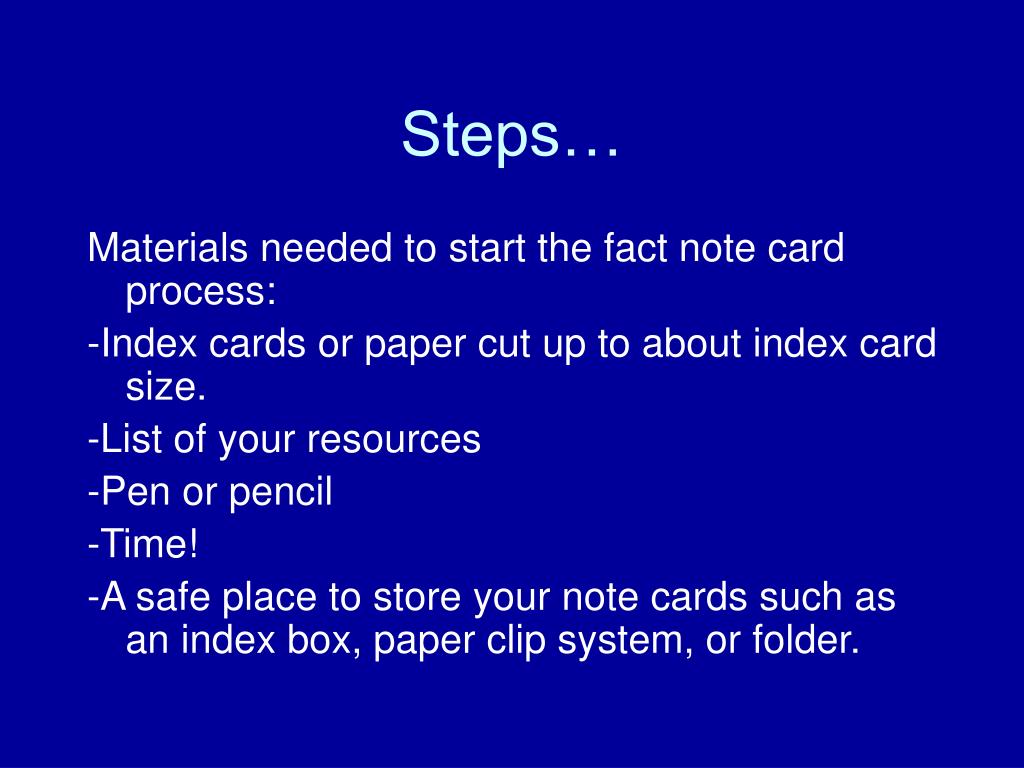 Steps…

Materials needed to start the fact note card process:

-Index cards or paper cut up to about index card size.

-List of your resources

-Pen or pencil

-Time!

-A safe place to store your note cards such as an index box, paper clip system, or folder.